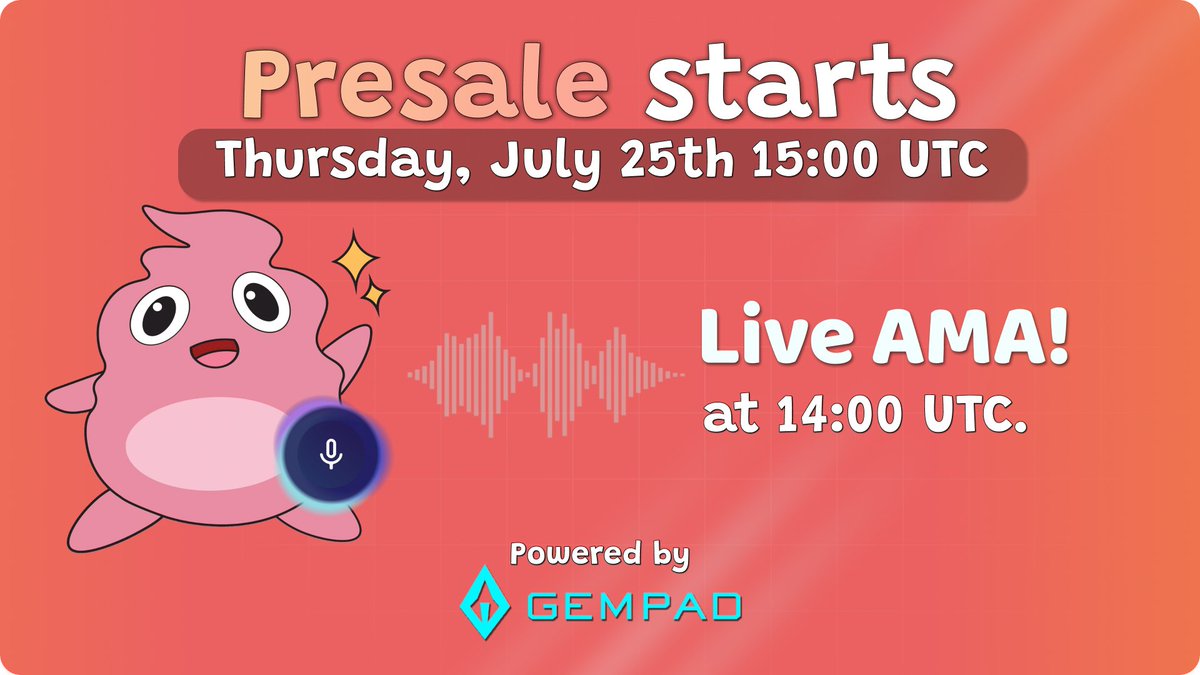 Presale starts
Thursday, July 25th 15:00 UTC

Live AMA!
at 14:00 UTC.

Powered by
GEMPAD